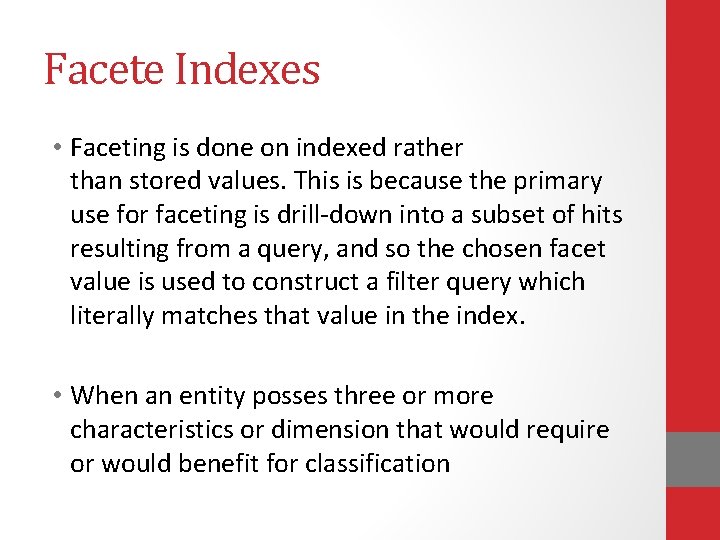 Facete Indexes

• Faceting is done on indexed rather than stored values. This is because the primary use for faceting is drill-down into a subset of hits resulting from a query, and so the chosen facet value is used to construct a filter query which literally matches that value in the index.

• When an entity posses three or more characteristics or dimension that would require or would benefit for classification